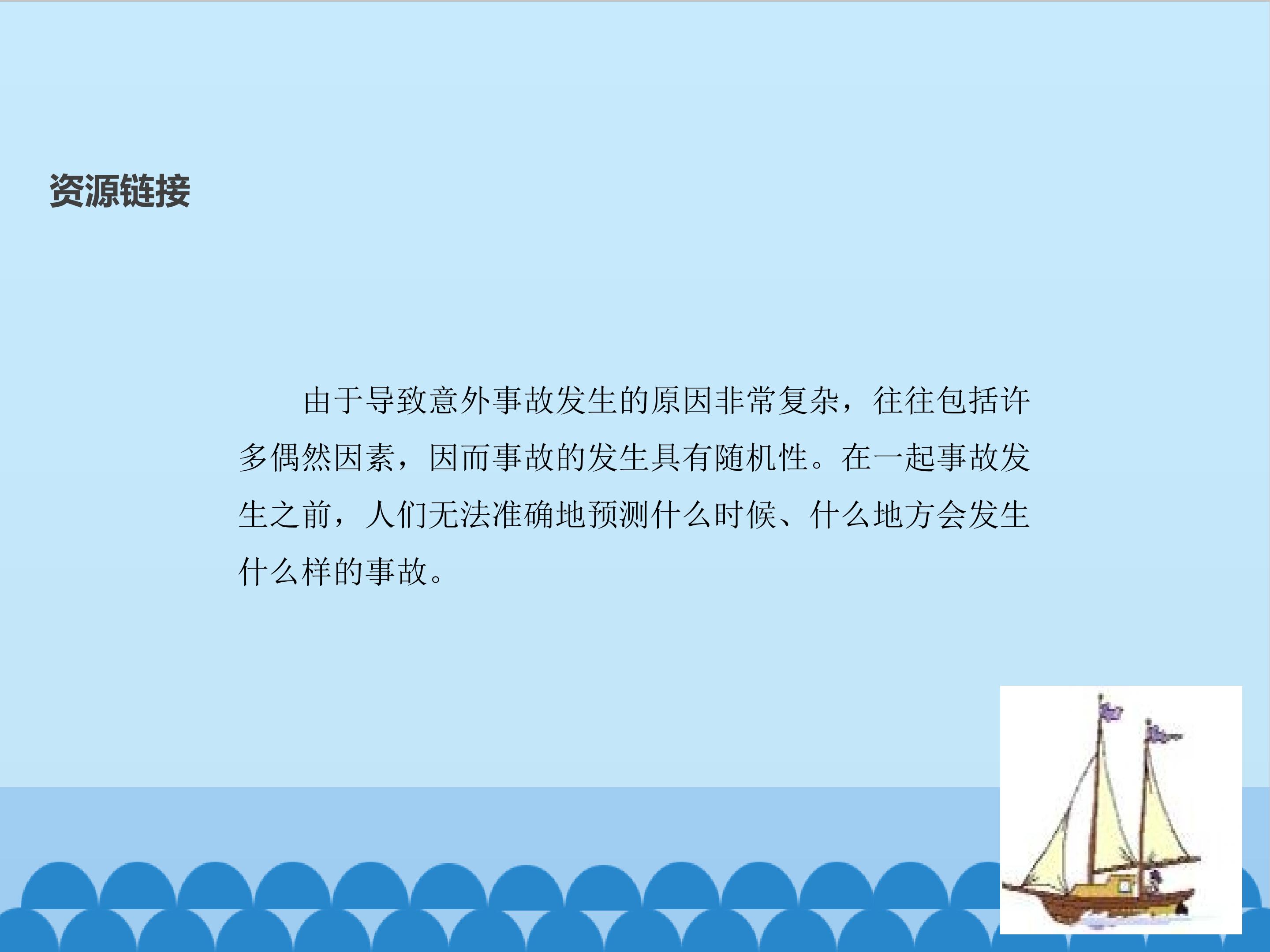 资源链接

由于导致意外事故发生的原因非常复杂，往往包括许多偶然因素，因而事故的发生具有随机性。在一起事故发生之前，人们无法准确地预测什么时候、什么地方会发生什么样的事故。